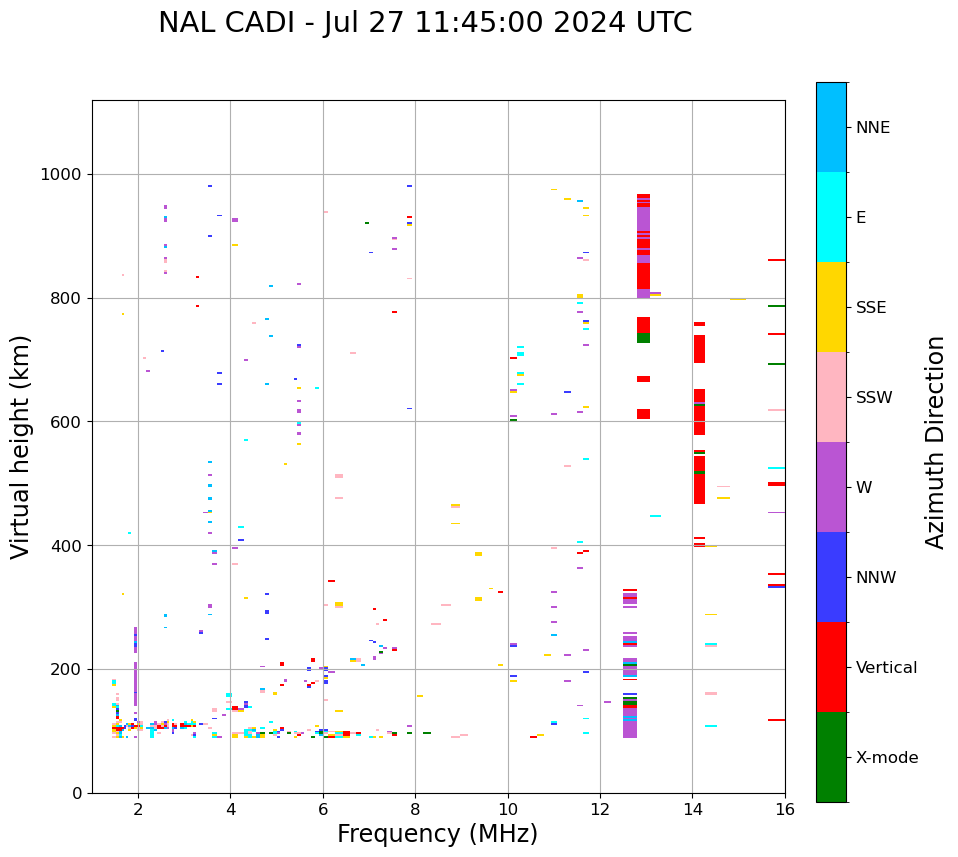 NAL CADI - Jul 27 11:45:00 2024 UTC

Virtual height (km)

1000
800
600
400
200
0

2
4
6
8
10
12
14
16

Frequency (MHz)

NNE
E
SSE
SSW
W
NNW
Vertical
X-mode

Azimuth Direction